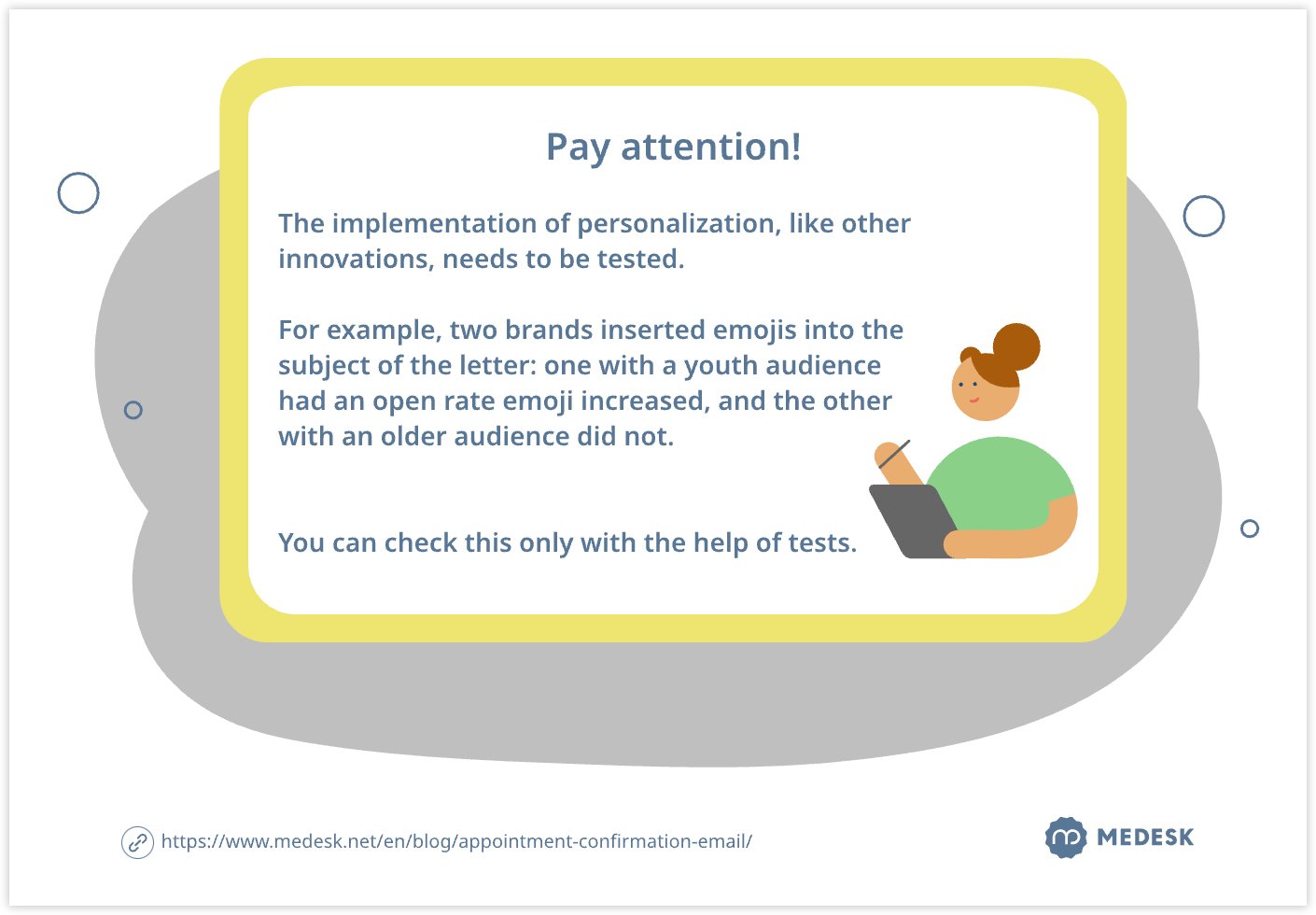 Pay attention!

The implementation of personalization, like other innovations, needs to be tested.

For example, two brands inserted emojis into the subject of the letter: one with a youth audience had an open rate emoji increased, and the other with an older audience did not.

You can check this only with the help of tests.

https://www.medesk.net/en/blog/appointment-confirmation-email/

MEDESK